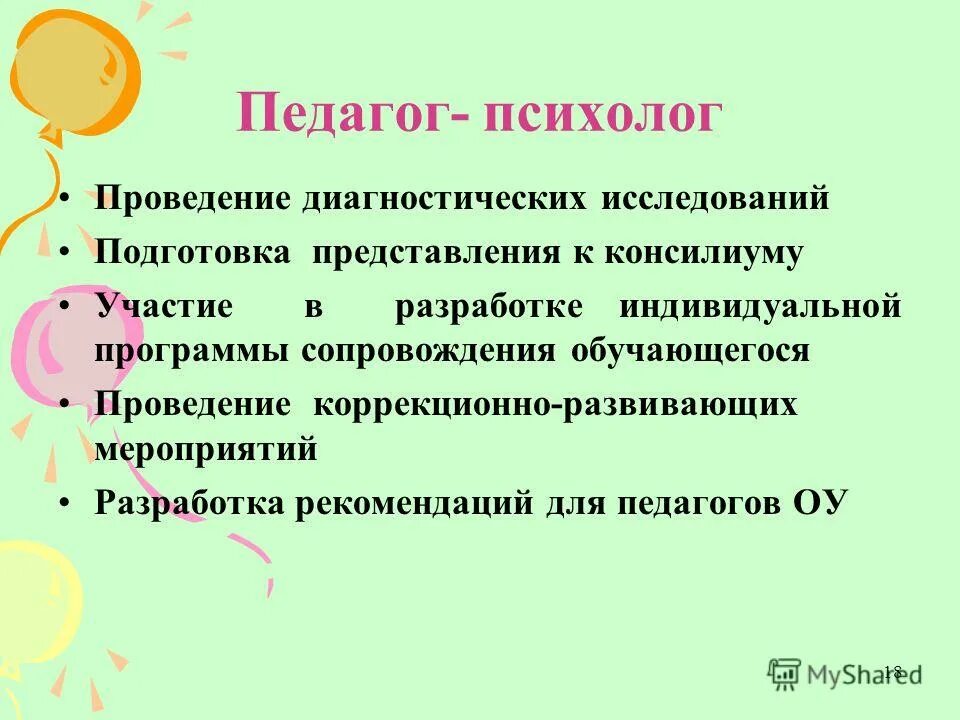 Педагог- психолог

• Проведение диагностических исследований
• Подготовка представления к консилиуму
• Участие в разработке индивидуальной программы сопровождения обучающегося
• Проведение коррекционно-развивающих мероприятий
• Разработка рекомендаций для педагогов ОУ

MyShared

18